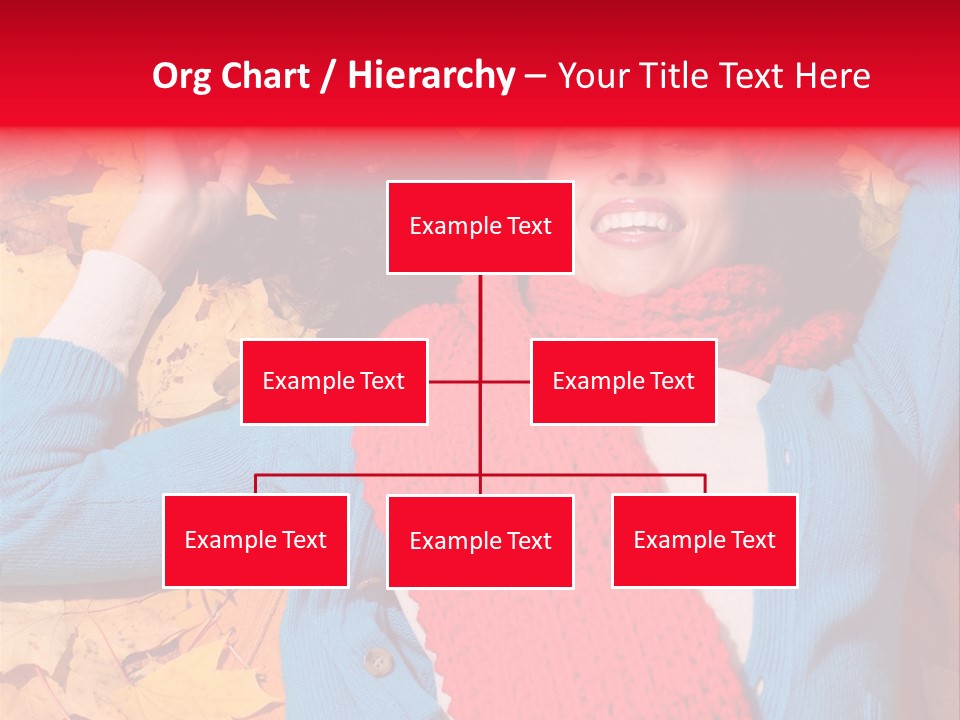 Org Chart / Hierarchy – Your Title Text Here

Example Text

Example Text

Example Text

Example Text

Example Text

Example Text